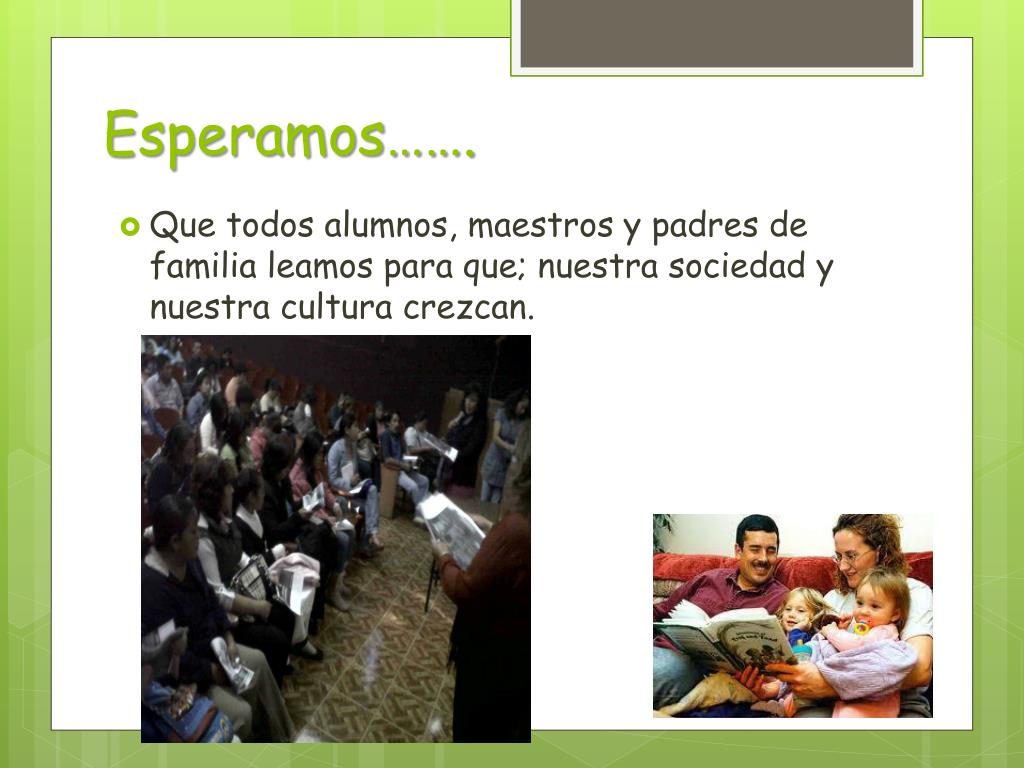 Esperamos…….

Que todos alumnos, maestros y padres de familia leamos para que; nuestra sociedad y nuestra cultura crezcan.